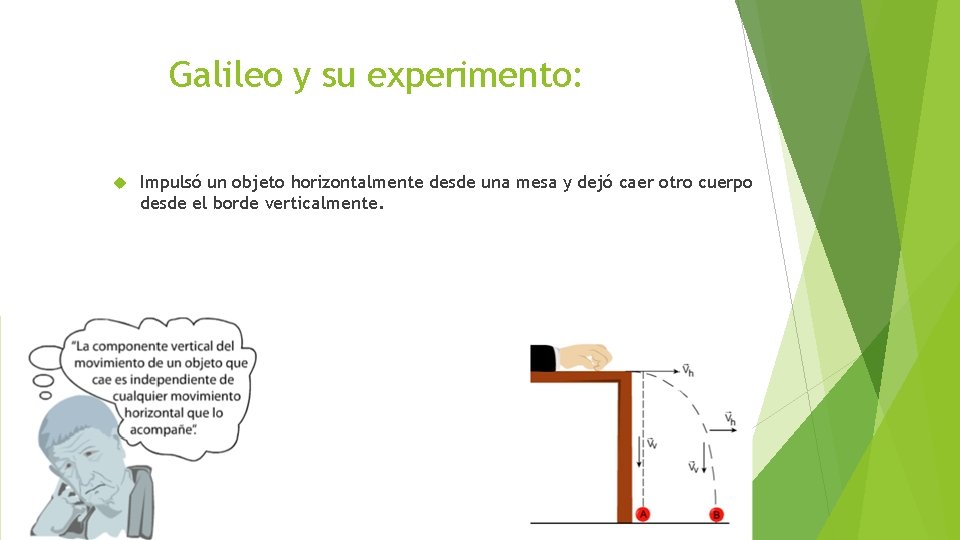 Galileo y su experimento:

Impulsó un objeto horizontalmente desde una mesa y dejó caer otro cuerpo desde el borde verticalmente.

"La componente vertical del movimiento de un objeto que cae es independiente de cualquier movimiento horizontal que lo acompañe".

$\vec{v}_h$

$\vec{v}_h$

$\vec{v}_v$

$\vec{v}_v$

A

B